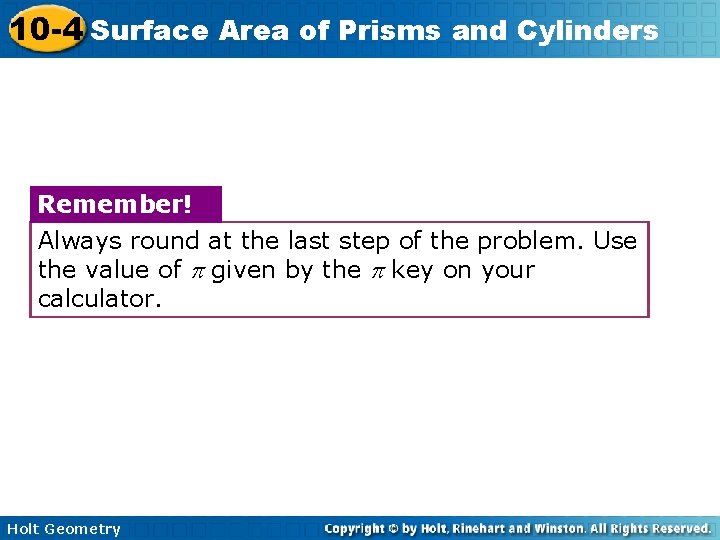 10-4 Surface Area of Prisms and Cylinders

Remember!

Always round at the last step of the problem. Use the value of $\pi$ given by the $\pi$ key on your calculator.

Holt Geometry

Copyright © by Holt, Rinehart and Winston. All Rights Reserved.